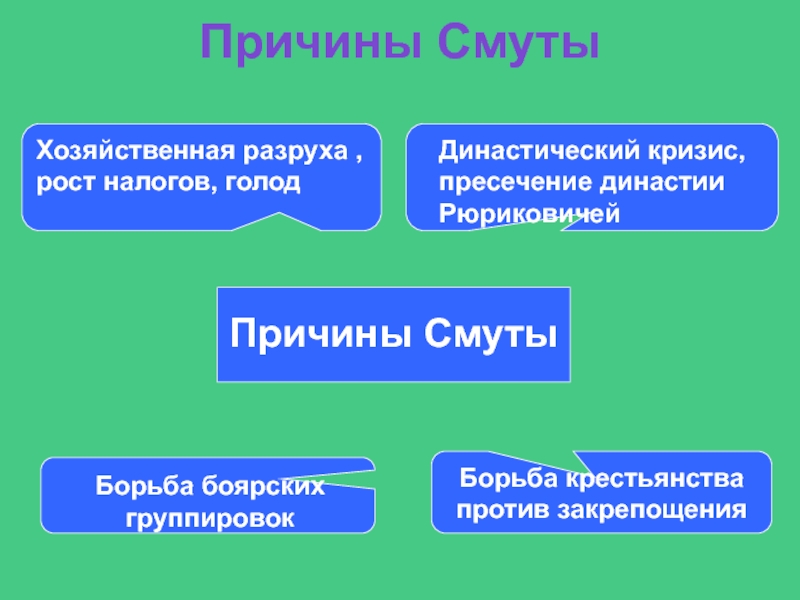 Причины Смуты

Хозяйственная разруха , рост налогов, голод

Династический кризис, пресечение династии Рюриковичей

Причины Смуты

Борьба боярских группировок

Борьба крестьянства против закрепощения